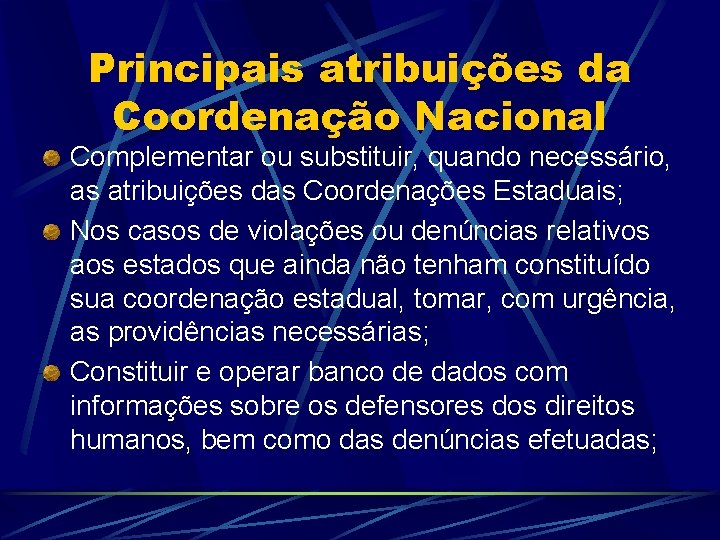 Principais atribuições da Coordenação Nacional

Complementar ou substituir, quando necessário, as atribuições das Coordenações Estaduais;

Nos casos de violações ou denúncias relativos aos estados que ainda não tenham constituído sua coordenação estadual, tomar, com urgência, as providências necessárias;

Constituir e operar banco de dados com informações sobre os defensores dos direitos humanos, bem como das denúncias efetuadas;